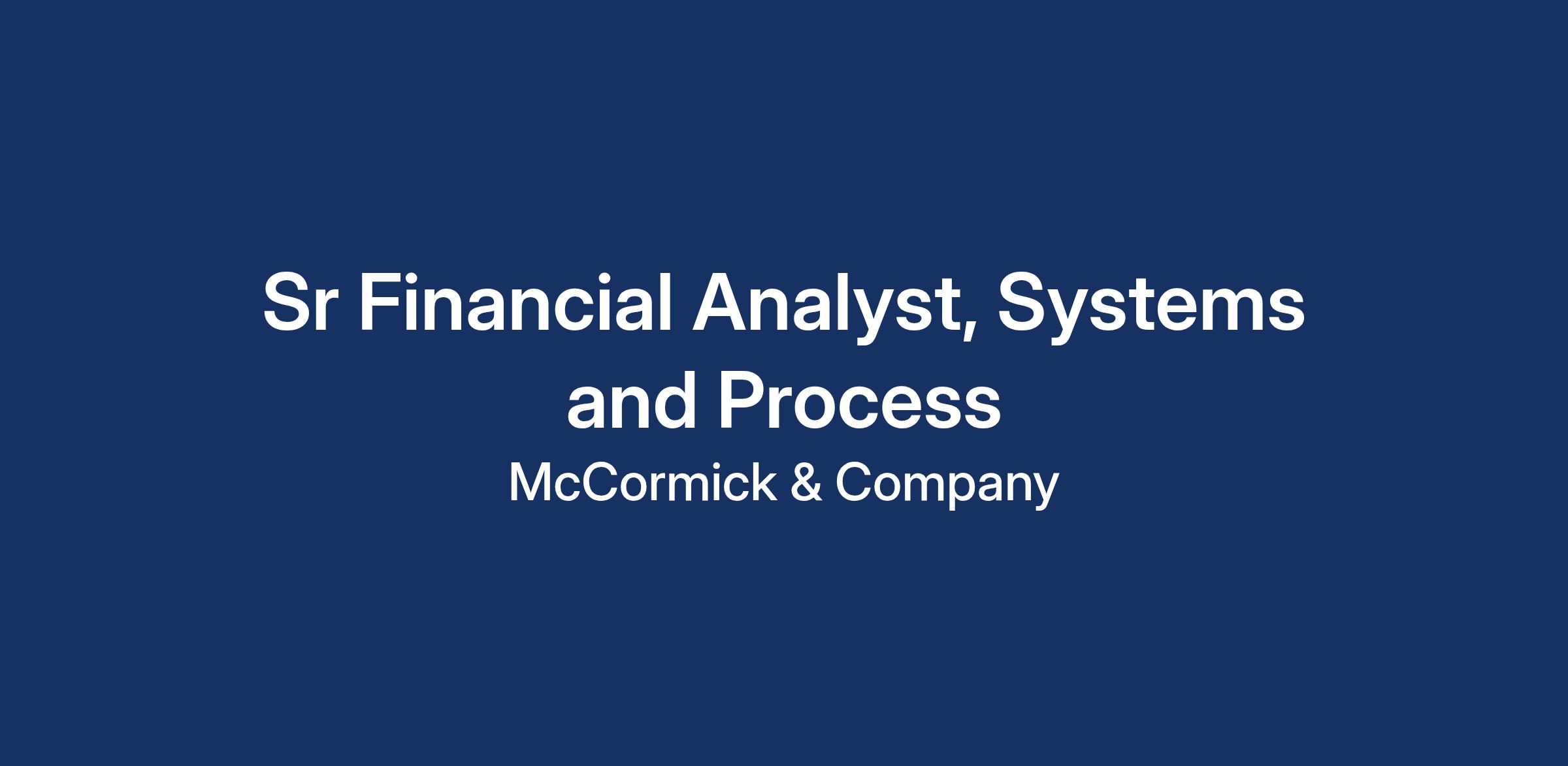 Sr Financial Analyst, Systems and Process

McCormick & Company